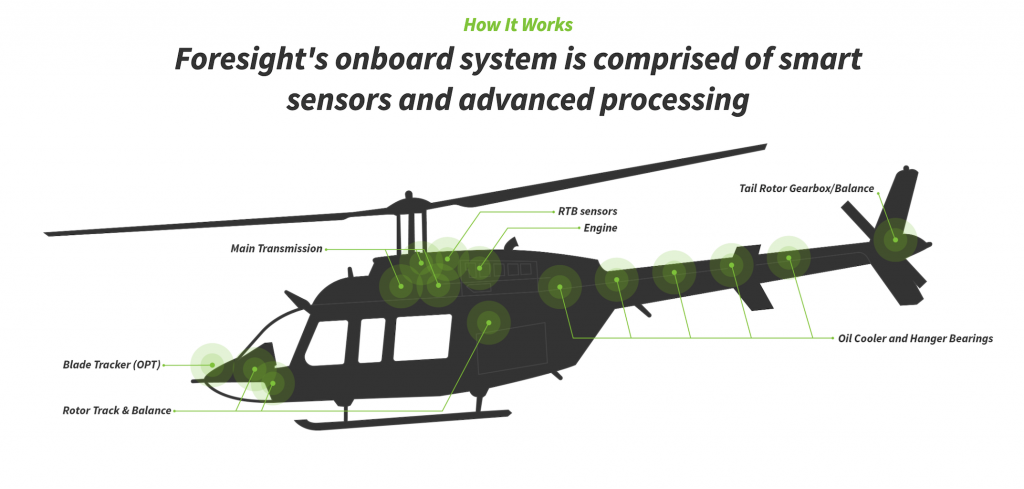 How It Works

Foresight's onboard system is comprised of smart sensors and advanced processing

Tail Rotor Gearbox/Balance

RTB sensors

Engine

Main Transmission

Oil Cooler and Hanger Bearings

Blade Tracker (OPT)

Rotor Track & Balance